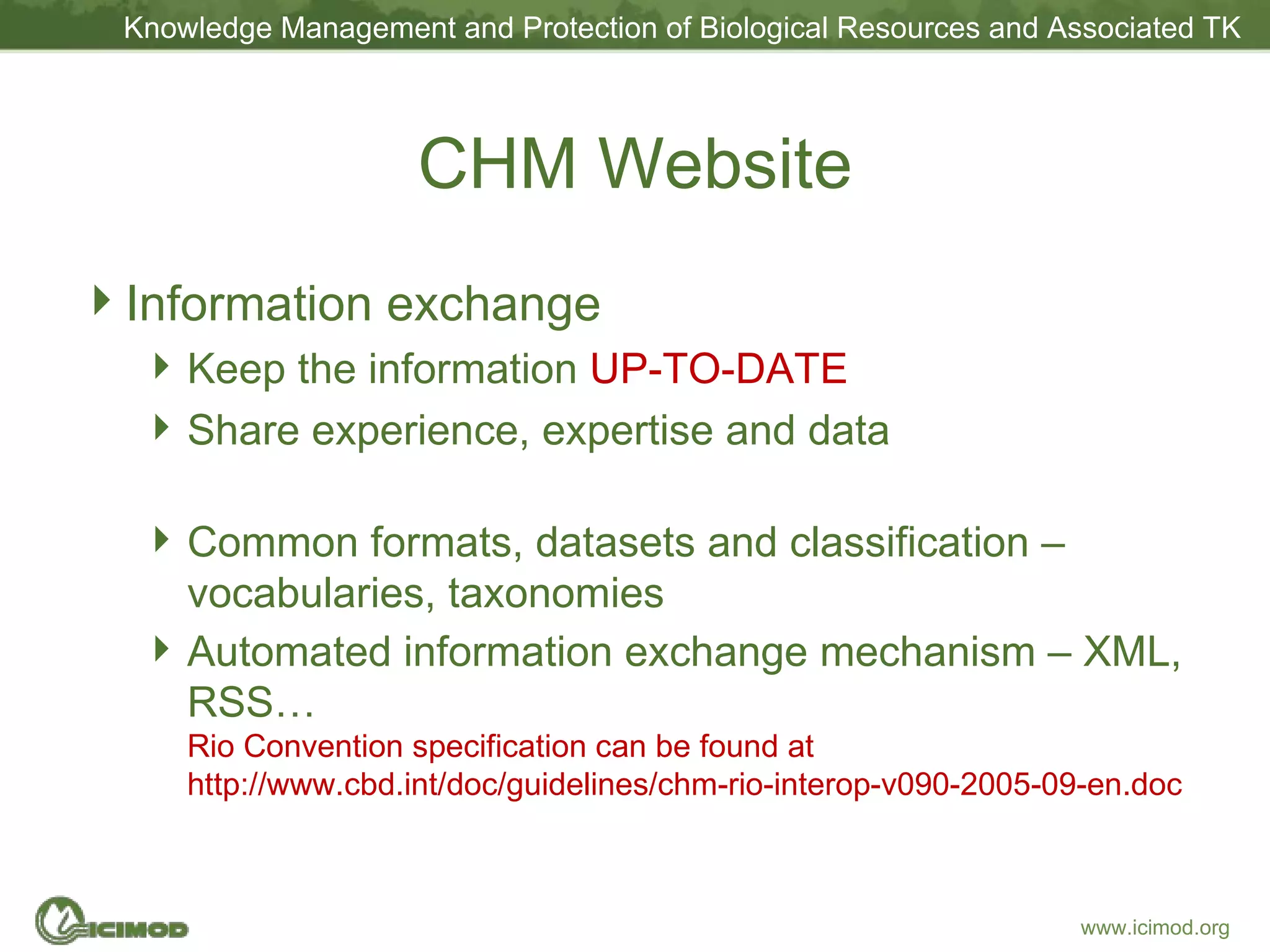 Knowledge Management and Protection of Biological Resources and Associated TK

CHM Website

Information exchange

Keep the information UP-TO-DATE

Share experience, expertise and data

Common formats, datasets and classification – vocabularies, taxonomies

Automated information exchange mechanism – XML, RSS…

Rio Convention specification can be found at http://www.cbd.int/doc/guidelines/chm-rio-interop-v090-2005-09-en.doc

ICIMOD

www.icimod.org